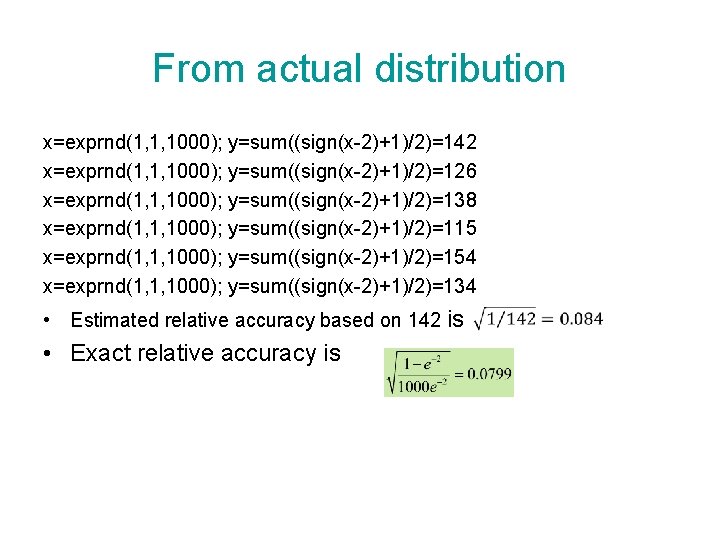 From actual distribution

x=exprnd(1,1,1000); y=sum((sign(x-2)+1)/2)=142
x=exprnd(1,1,1000); y=sum((sign(x-2)+1)/2)=126
x=exprnd(1,1,1000); y=sum((sign(x-2)+1)/2)=138
x=exprnd(1,1,1000); y=sum((sign(x-2)+1)/2)=115
x=exprnd(1,1,1000); y=sum((sign(x-2)+1)/2)=154
x=exprnd(1,1,1000); y=sum((sign(x-2)+1)/2)=134

• Estimated relative accuracy based on 142 is $\sqrt{1/142} = 0.084$

• Exact relative accuracy is $\sqrt{\frac{1-e^{-2}}{1000e^{-2}}} = 0.0799$